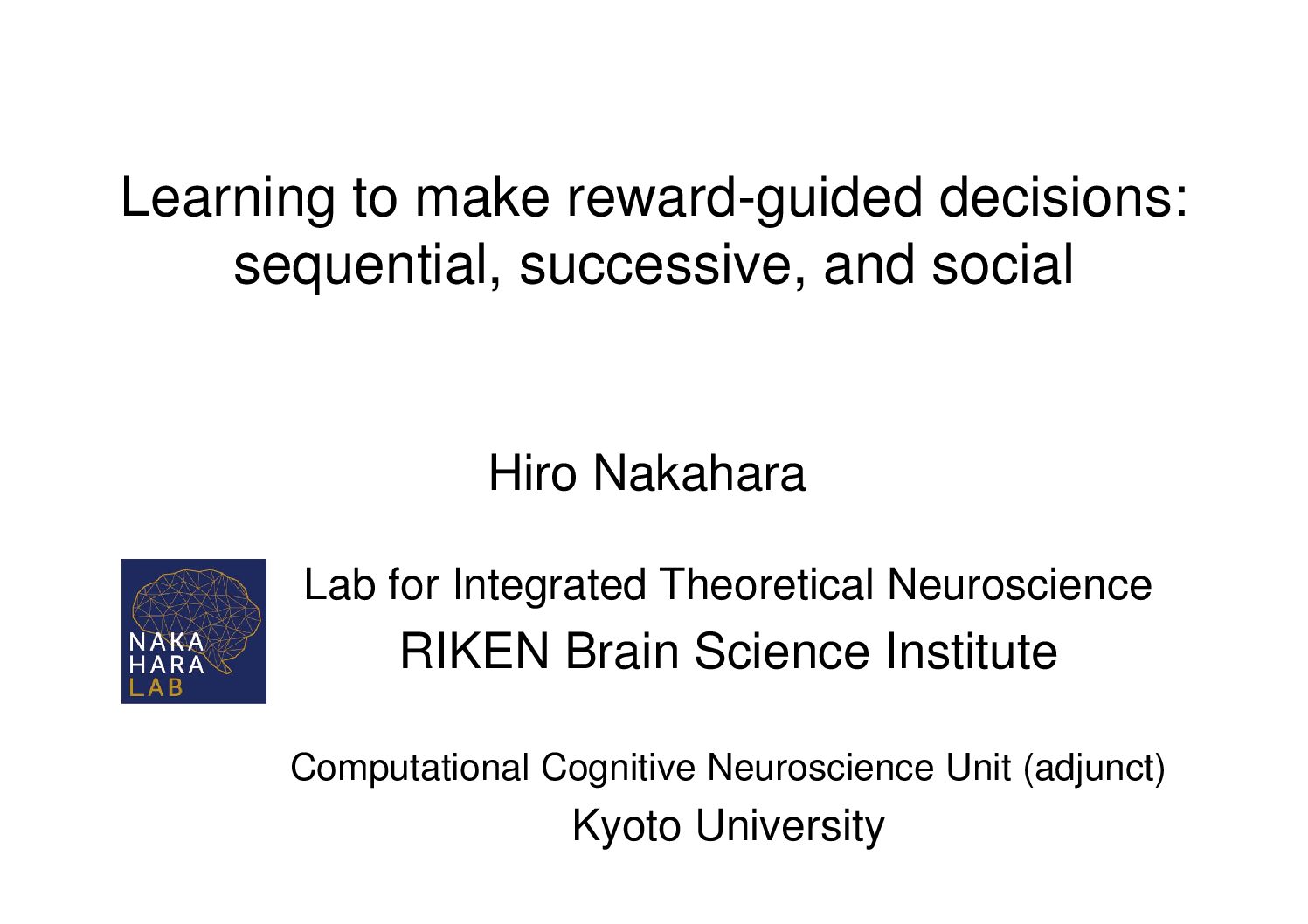 Learning to make reward-guided decisions: sequential, successive, and social

Hiro Nakahara

NAKA
HARA
LAB

Lab for Integrated Theoretical Neuroscience
RIKEN Brain Science Institute

Computational Cognitive Neuroscience Unit (adjunct)
Kyoto University